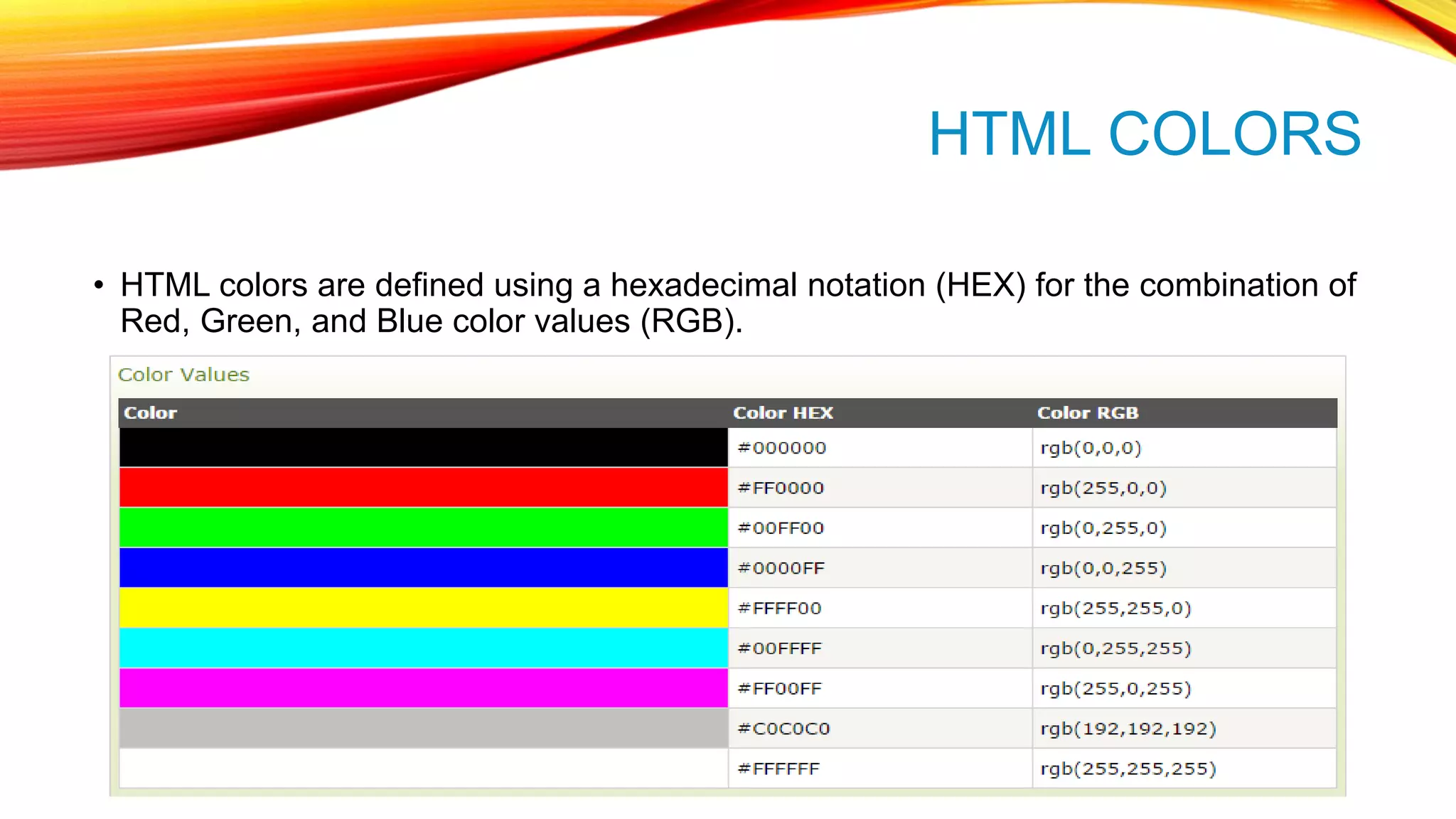 HTML COLORS

• HTML colors are defined using a hexadecimal notation (HEX) for the combination of Red, Green, and Blue color values (RGB).

Color Values

| Color | Color HEX | Color RGB |
|---|---|---|
| | #000000 | rgb(0,0,0) |
| | #FF0000 | rgb(255,0,0) |
| | #00FF00 | rgb(0,255,0) |
| | #0000FF | rgb(0,0,255) |
| | #FFFF00 | rgb(255,255,0) |
| | #00FFFF | rgb(0,255,255) |
| | #FF00FF | rgb(255,0,255) |
| | #C0C0C0 | rgb(192,192,192) |
| | #FFFFFF | rgb(255,255,255) |